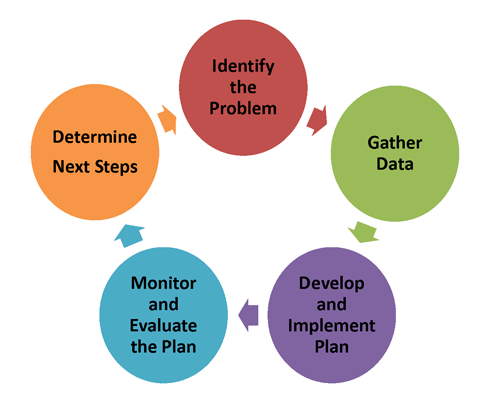 Identify the Problem

Gather Data

Develop and Implement Plan

Monitor and Evaluate the Plan

Determine Next Steps